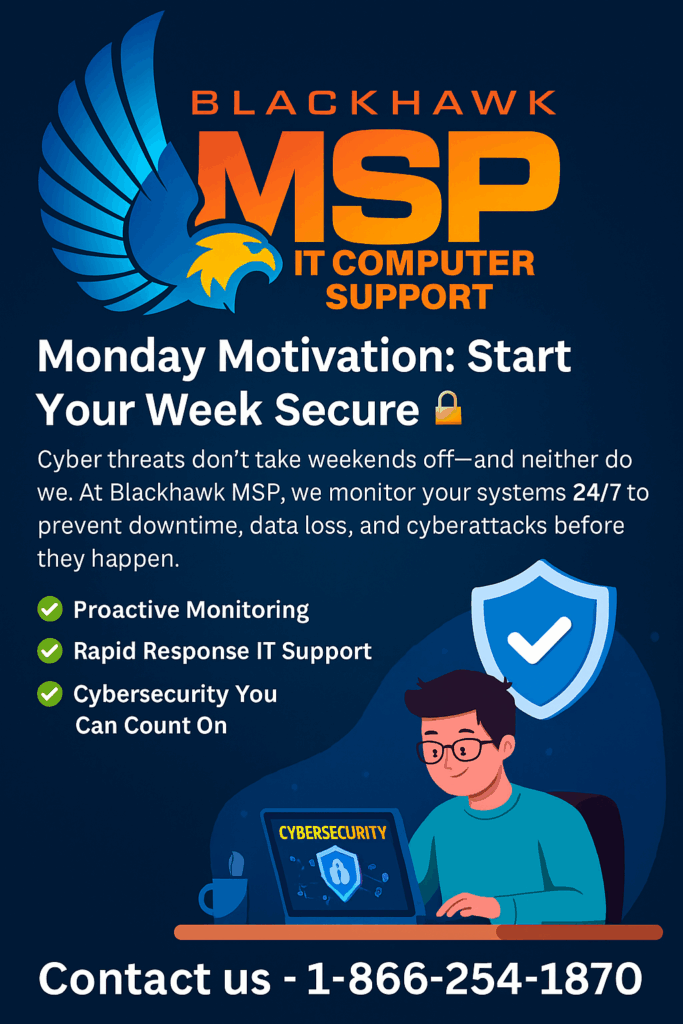 BLACKHAWK
MSP
IT COMPUTER SUPPORT

Monday Motivation: Start Your Week Secure 🔒

Cyber threats don't take weekends off—and neither do we. At Blackhawk MSP, we monitor your systems 24/7 to prevent downtime, data loss, and cyberattacks before they happen.

✅ Proactive Monitoring
✅ Rapid Response IT Support
✅ Cybersecurity You Can Count On

CYBERSECURITY

Contact us - 1-866-254-1870